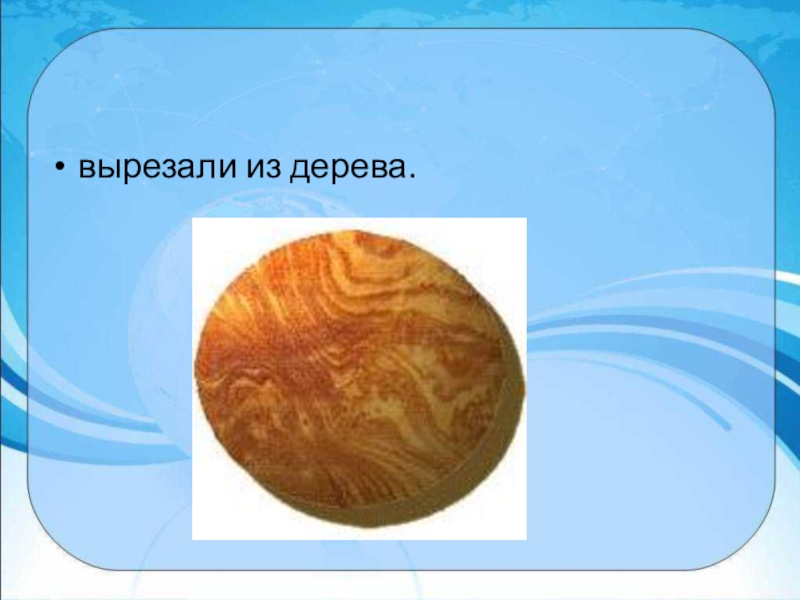 • вырезали из дерева.